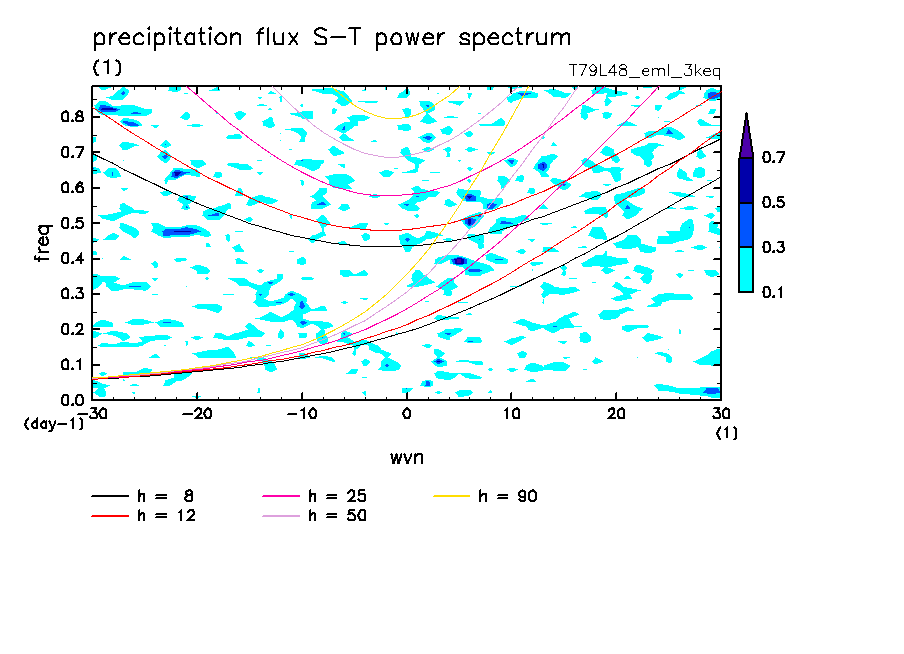 precipitation flux S-T power spectrum
(1)
T79L48_eml_3keq

freq
0.8
0.7
0.6
0.5
0.4
0.3
0.2
0.1
0.0
(day-1)

-30 -20 -10 0 10 20 30
(1)

wvn

0.7
0.5
0.3
0.1

h = 8
h = 12
h = 25
h = 50
h = 90